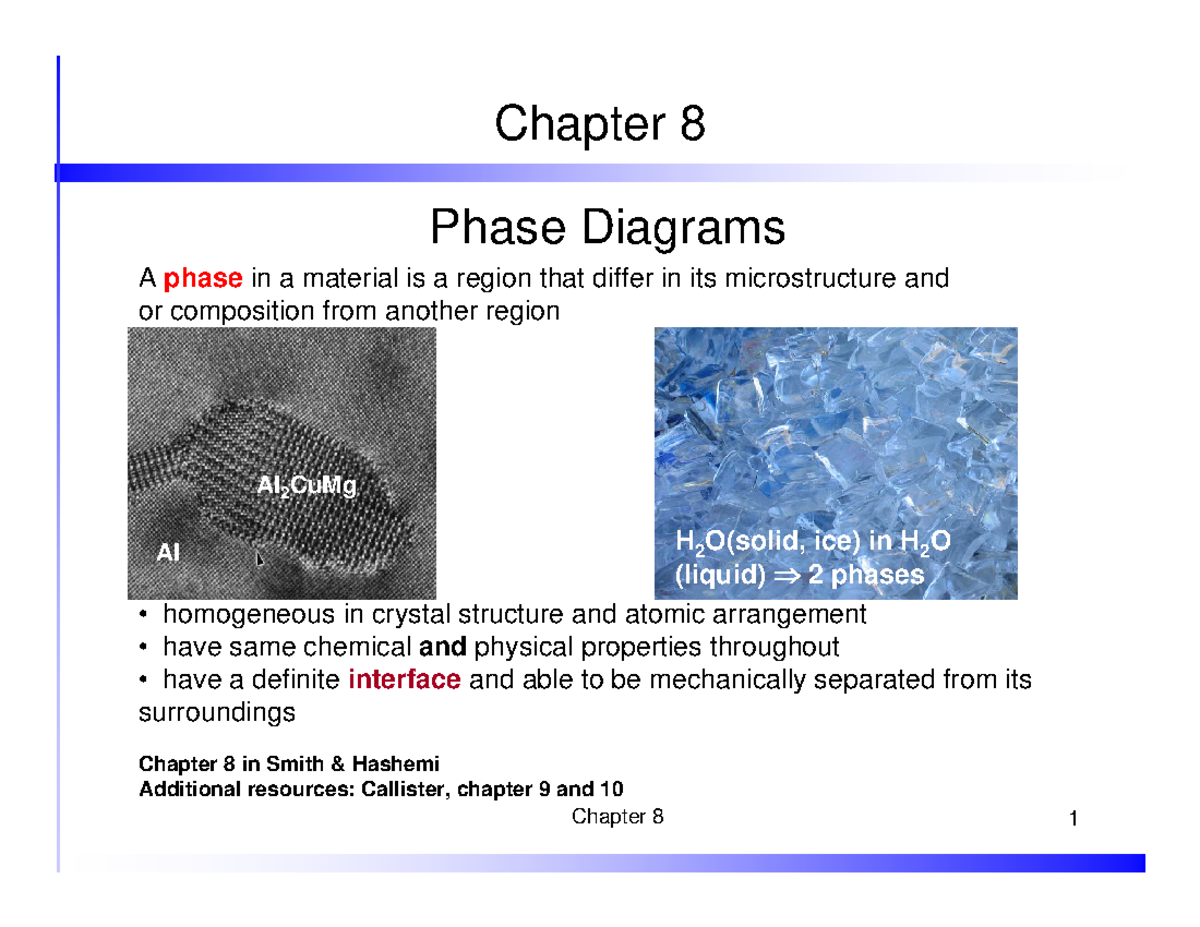 Chapter 8

Phase Diagrams

A phase in a material is a region that differ in its microstructure and or composition from another region

$Al_2CuMg$

Al

$H_2O$(solid, ice) in $H_2O$ (liquid) $\Rightarrow$ 2 phases

• homogeneous in crystal structure and atomic arrangement
• have same chemical and physical properties throughout
• have a definite interface and able to be mechanically separated from its surroundings

Chapter 8 in Smith & Hashemi
Additional resources: Callister, chapter 9 and 10

Chapter 8

1